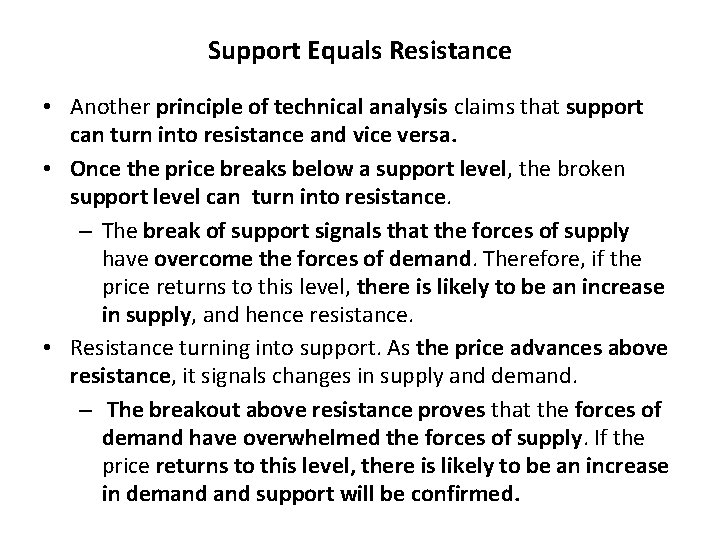 Support Equals Resistance

• Another principle of technical analysis claims that support can turn into resistance and vice versa.

• Once the price breaks below a support level, the broken support level can turn into resistance.

– The break of support signals that the forces of supply have overcome the forces of demand. Therefore, if the price returns to this level, there is likely to be an increase in supply, and hence resistance.

• Resistance turning into support. As the price advances above resistance, it signals changes in supply and demand.

– The breakout above resistance proves that the forces of demand have overwhelmed the forces of supply. If the price returns to this level, there is likely to be an increase in demand and support will be confirmed.